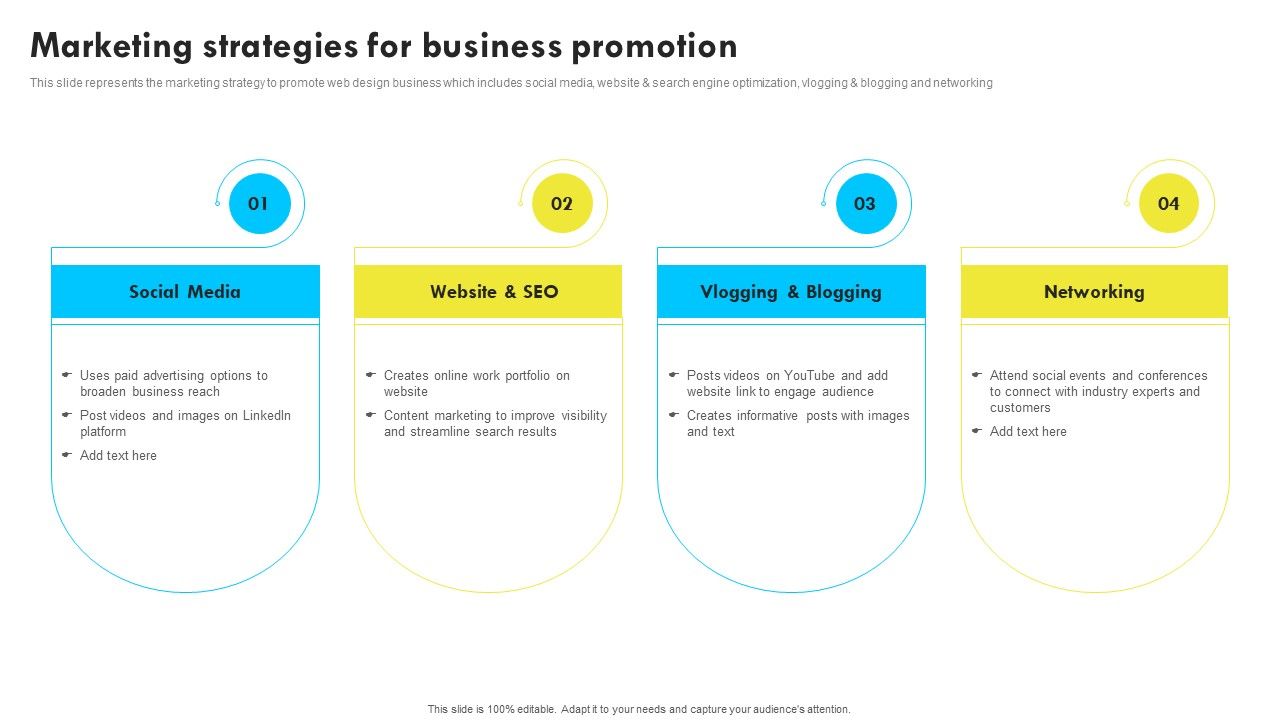 Marketing strategies for business promotion

This slide represents the marketing strategy to promote web design business which includes social media, website & search engine optimization, vlogging & blogging and networking

01

Social Media

Uses paid advertising options to broaden business reach

Post videos and images on LinkedIn platform

Add text here

02

Website & SEO

Creates online work portfolio on website

Content marketing to improve visibility and streamline search results

03

Vlogging & Blogging

Posts videos on YouTube and add website link to engage audience

Creates informative posts with images and text

04

Networking

Attend social events and conferences to connect with industry experts and customers

Add text here

This slide is 100% editable. Adapt it to your needs and capture your audience's attention.